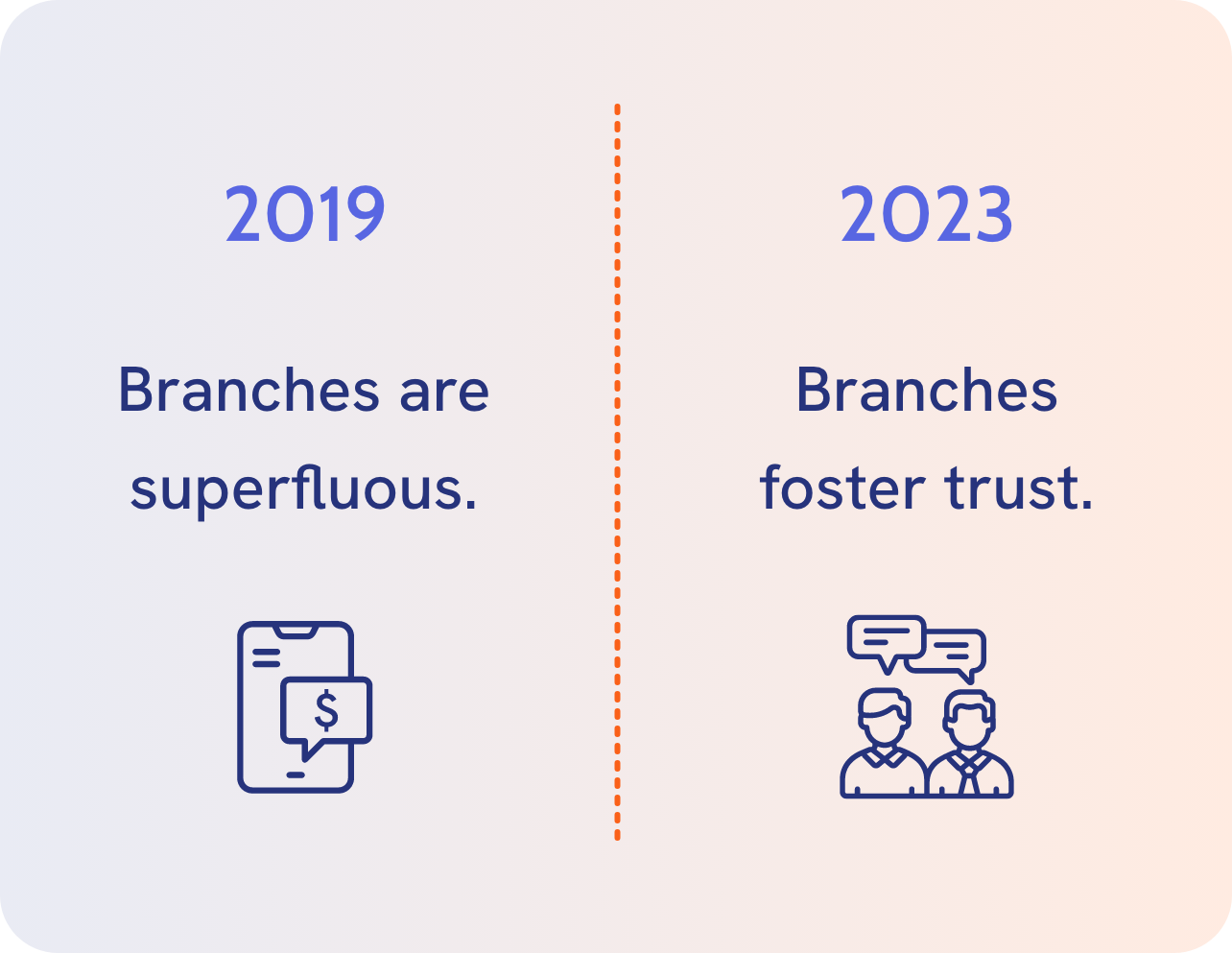 2019

Branches are superfluous.

$

2023

Branches foster trust.